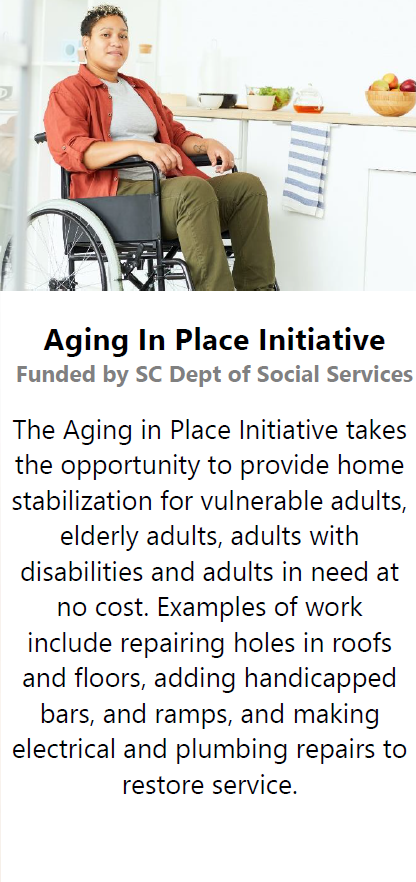 Aging In Place Initiative
Funded by SC Dept of Social Services

The Aging in Place Initiative takes the opportunity to provide home stabilization for vulnerable adults, elderly adults, adults with disabilities and adults in need at no cost. Examples of work include repairing holes in roofs and floors, adding handicapped bars, and ramps, and making electrical and plumbing repairs to restore service.